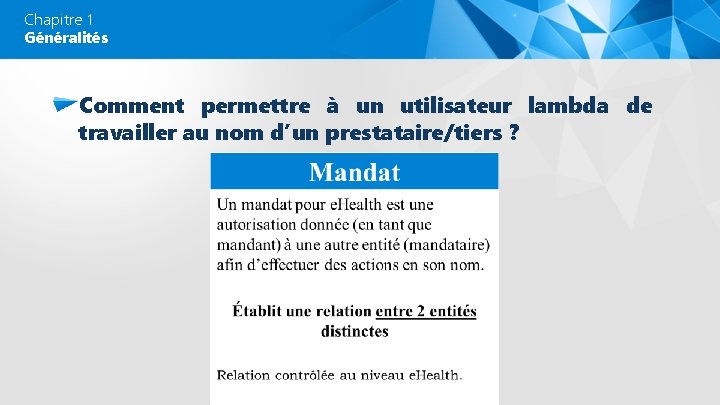 Chapitre 1
Généralités

Comment permettre à un utilisateur lambda de travailler au nom d'un prestataire/tiers ?

Mandat

Un mandat pour eHealth est une autorisation donnée (en tant que mandant) à une autre entité (mandataire) afin d'effectuer des actions en son nom.

Établit une relation entre 2 entités distinctes

Relation contrôlée au niveau eHealth.